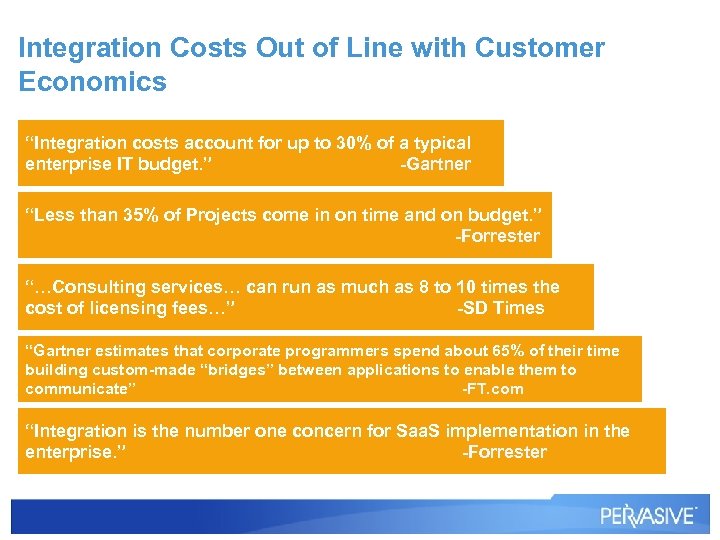 Integration Costs Out of Line with Customer Economics

"Integration costs account for up to 30% of a typical enterprise IT budget." -Gartner

"Less than 35% of Projects come in on time and on budget." -Forrester

"…Consulting services… can run as much as 8 to 10 times the cost of licensing fees…" -SD Times

"Gartner estimates that corporate programmers spend about 65% of their time building custom-made "bridges" between applications to enable them to communicate" -FT.com

"Integration is the number one concern for SaaS implementation in the enterprise." -Forrester

PERVASIVE